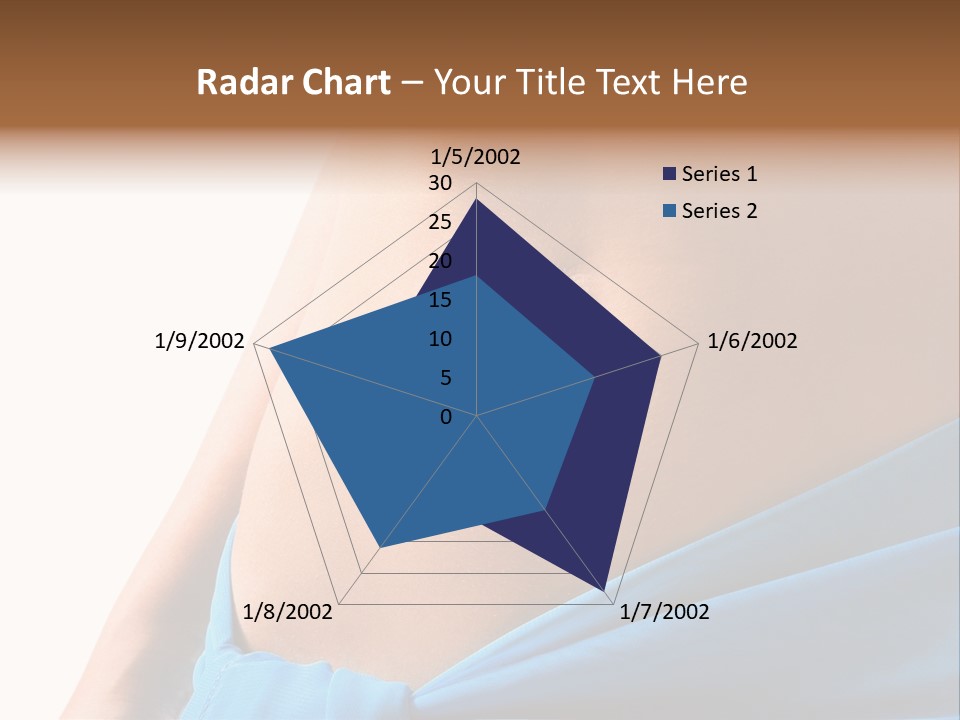 Radar Chart – Your Title Text Here

1/5/2002
30
25
20
15
10
5
0
1/6/2002
1/7/2002
1/8/2002
1/9/2002

Series 1
Series 2